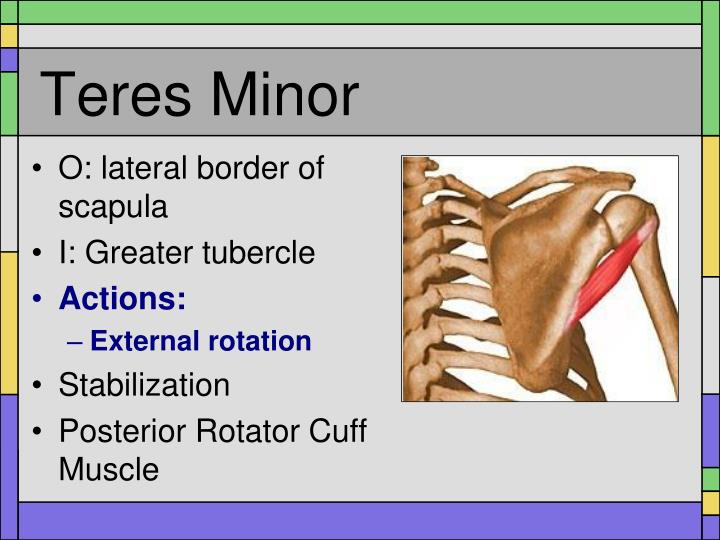 Teres Minor

• O: lateral border of scapula
• I: Greater tubercle
• Actions:
– External rotation
• Stabilization
• Posterior Rotator Cuff Muscle